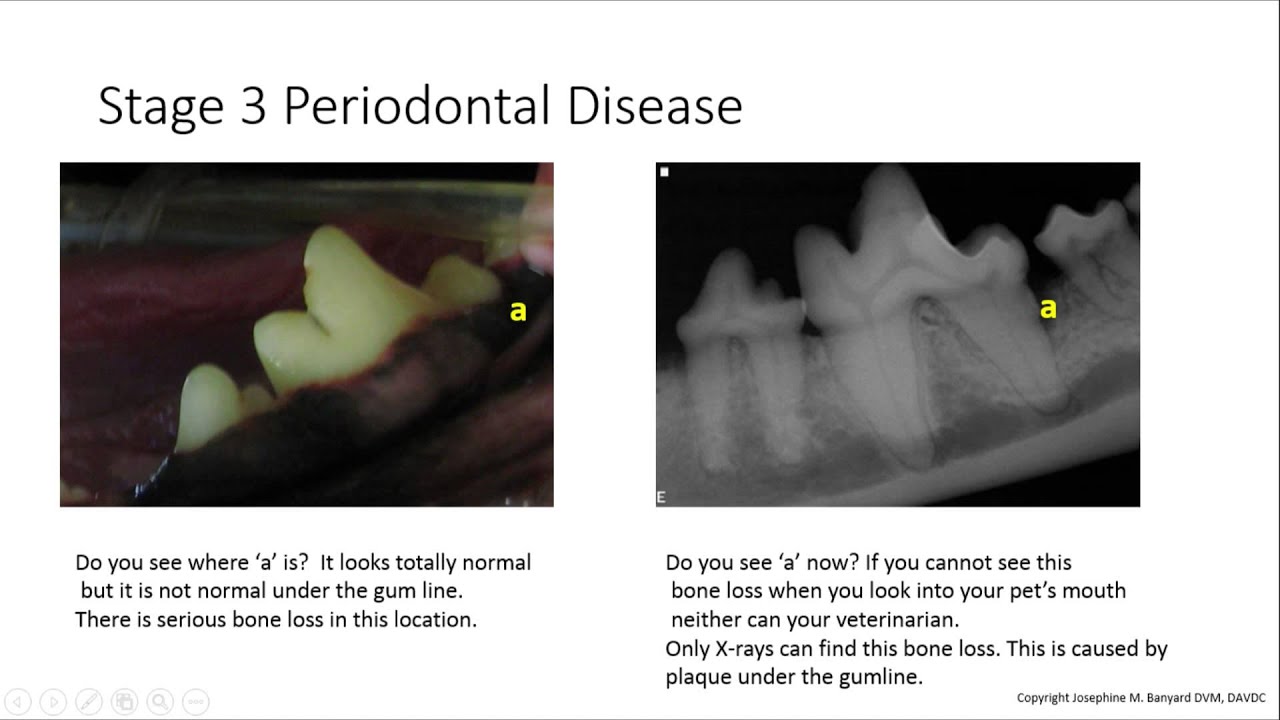 Stage 3 Periodontal Disease

a

a

E

Do you see where 'a' is? It looks totally normal but it is not normal under the gum line.
There is serious bone loss in this location.

Do you see 'a' now? If you cannot see this bone loss when you look into your pet's mouth neither can your veterinarian.
Only X-rays can find this bone loss. This is caused by plaque under the gumline.

Copyright Josephine M. Banyard DVM, DAVDC